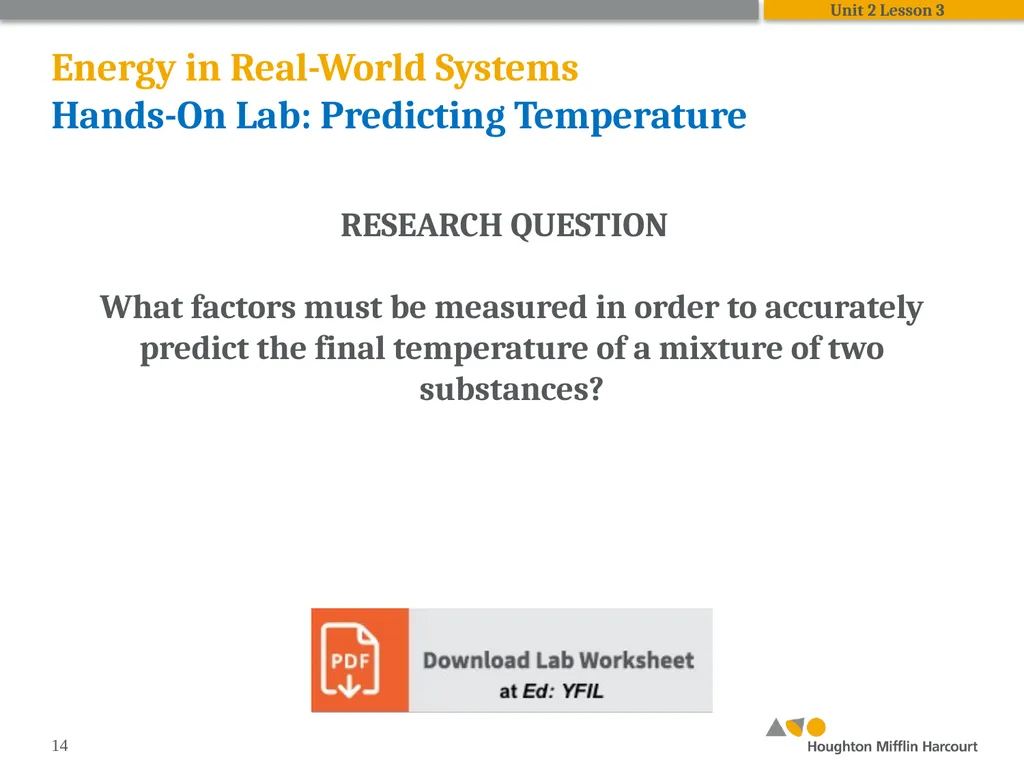 Unit 2 Lesson 3

Energy in Real-World Systems
Hands-On Lab: Predicting Temperature

RESEARCH QUESTION

What factors must be measured in order to accurately predict the final temperature of a mixture of two substances?

PDF
Download Lab Worksheet
at Ed: YFIL

14

Houghton Mifflin Harcourt